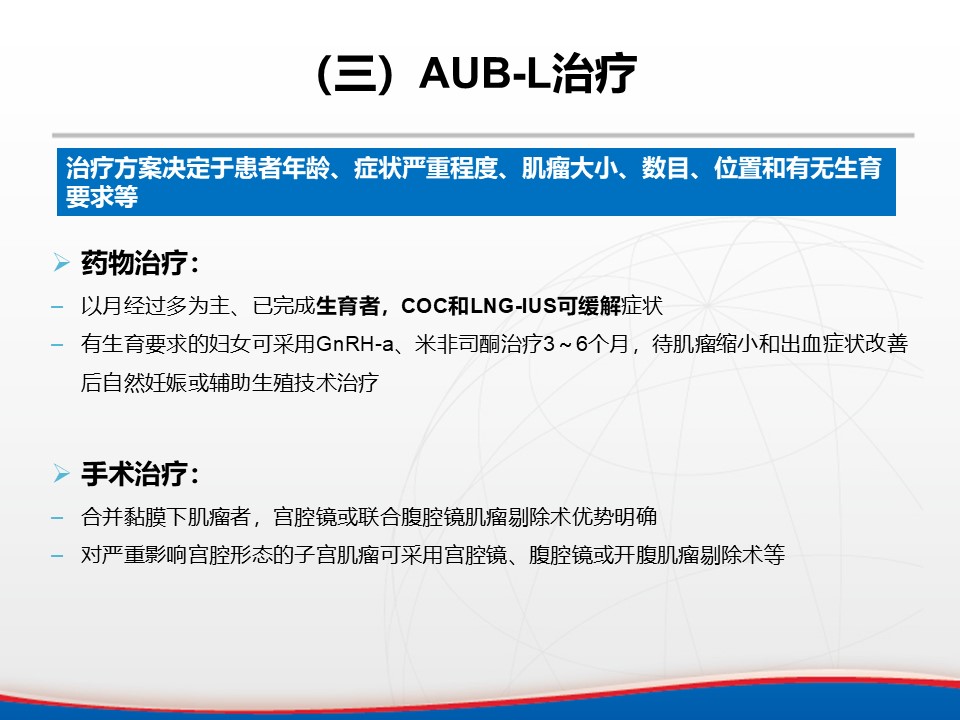 （三）AUB-L治疗

治疗方案决定于患者年龄、症状严重程度、肌瘤大小、数目、位置和有无生育要求等

➢ 药物治疗：

– 以月经过多为主、已完成生育者，COC和LNG-IUS可缓解症状

– 有生育要求的妇女可采用GnRH-a、米非司酮治疗3～6个月，待肌瘤缩小和出血症状改善后自然妊娠或辅助生殖技术治疗

➢ 手术治疗：

– 合并黏膜下肌瘤者，宫腔镜或联合腹腔镜肌瘤剔除术优势明确

– 对严重影响宫腔形态的子宫肌瘤可采用宫腔镜、腹腔镜或开腹肌瘤剔除术等